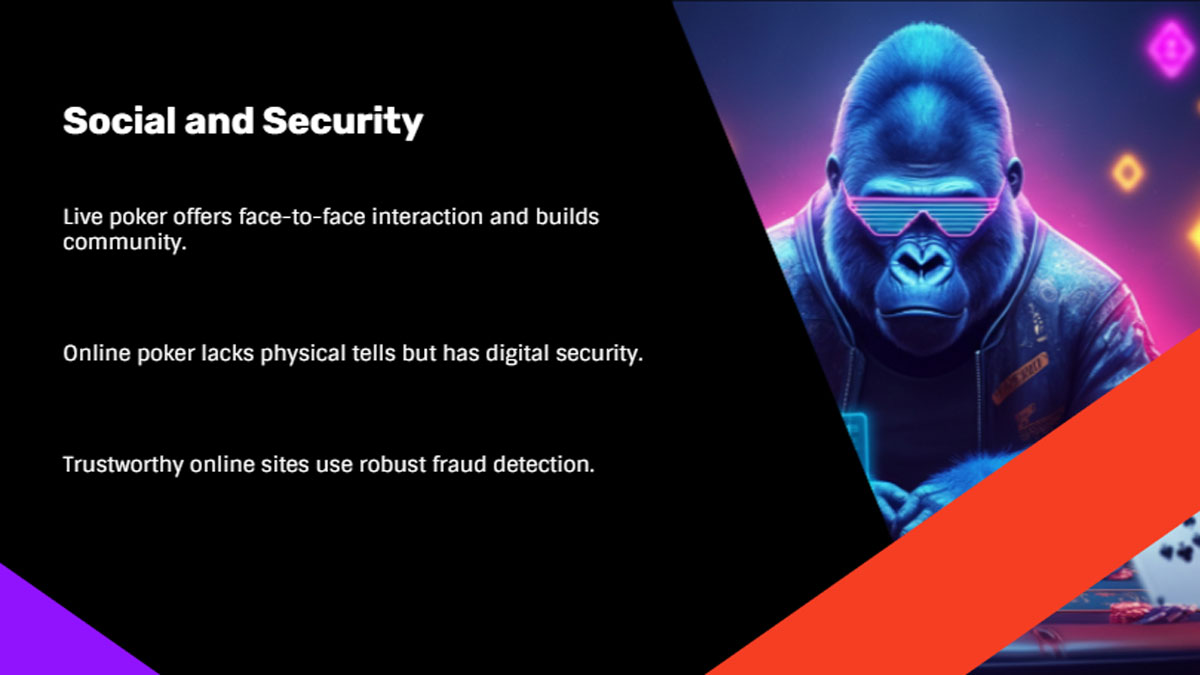 Social and Security

Live poker offers face-to-face interaction and builds community.

Online poker lacks physical tells but has digital security.

Trustworthy online sites use robust fraud detection.